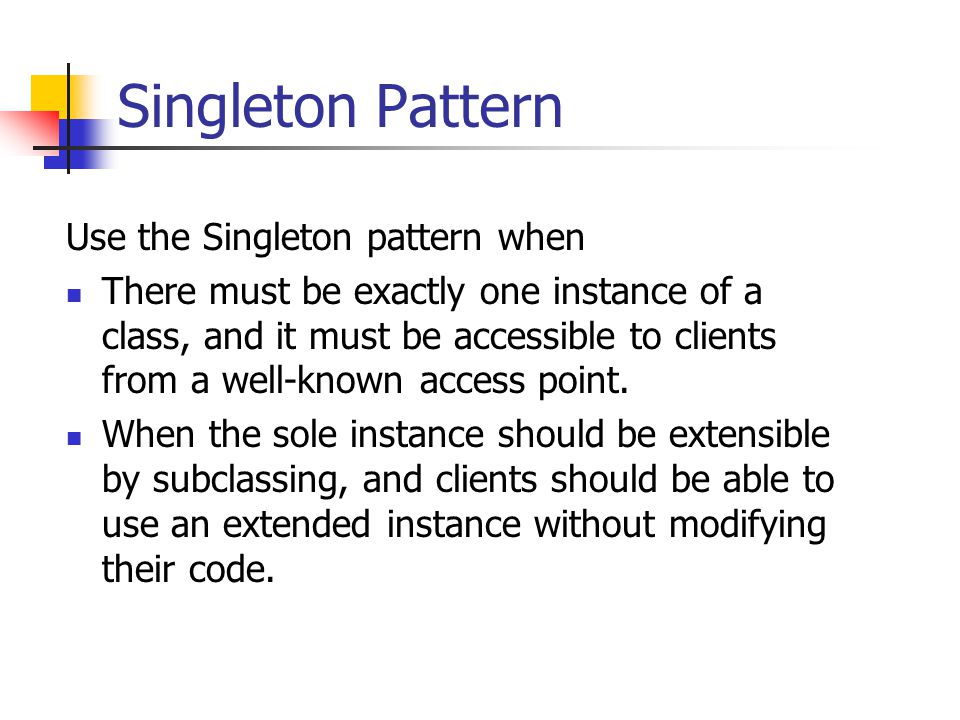 Singleton Pattern

Use the Singleton pattern when

- There must be exactly one instance of a class, and it must be accessible to clients from a well-known access point.
- When the sole instance should be extensible by subclassing, and clients should be able to use an extended instance without modifying their code.